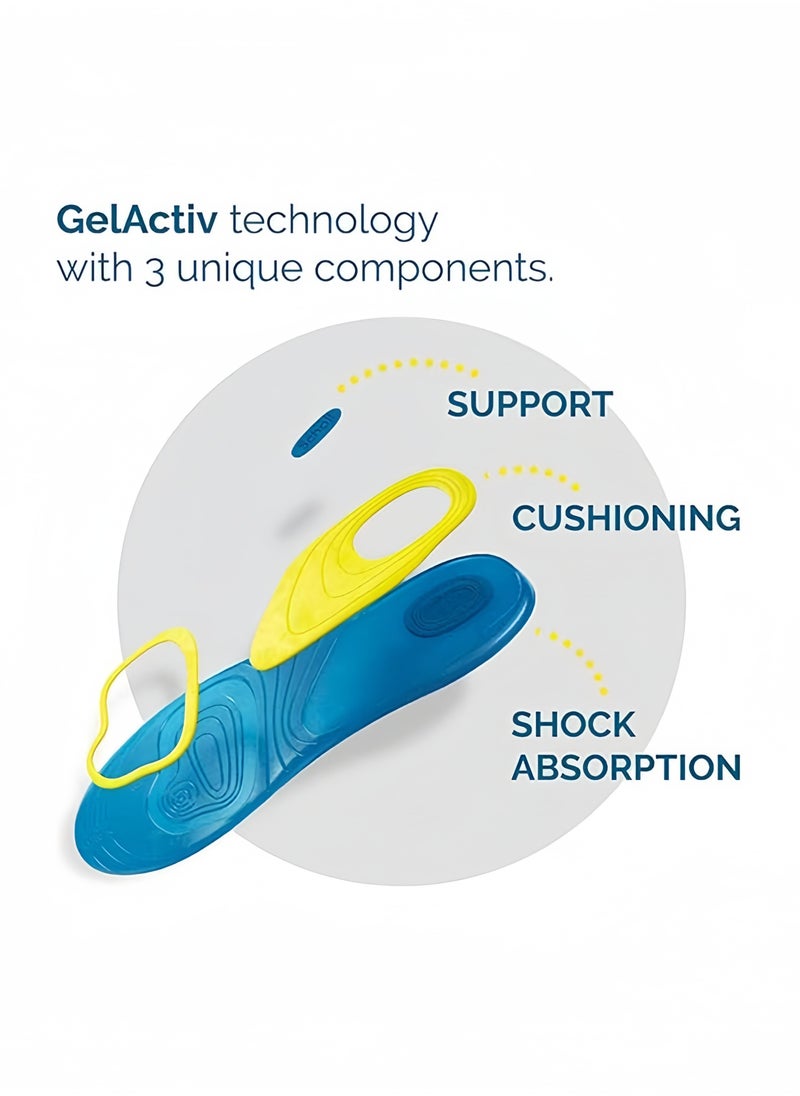 GelActiv technology with 3 unique components.

SUPPORT

CUSHIONING

SHOCK ABSORPTION